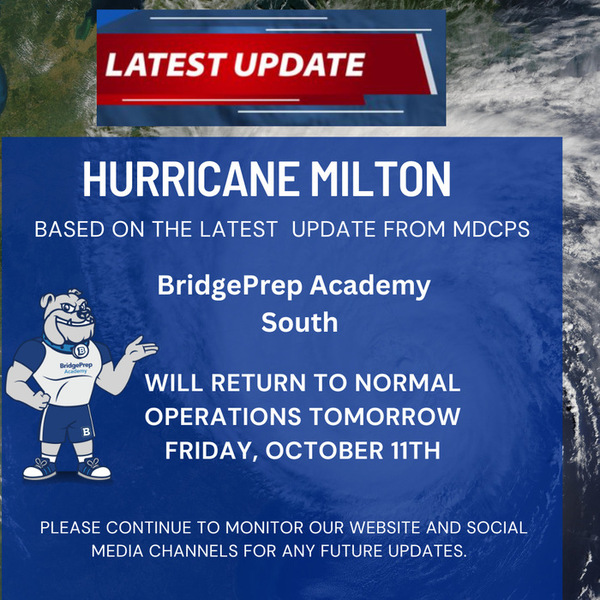 LATEST UPDATE

HURRICANE MILTON

BASED ON THE LATEST UPDATE FROM MDCPS

BridgePrep Academy South

B
BridgePrep Academy
B

WILL RETURN TO NORMAL OPERATIONS TOMORROW FRIDAY, OCTOBER 11TH

PLEASE CONTINUE TO MONITOR OUR WEBSITE AND SOCIAL MEDIA CHANNELS FOR ANY FUTURE UPDATES.